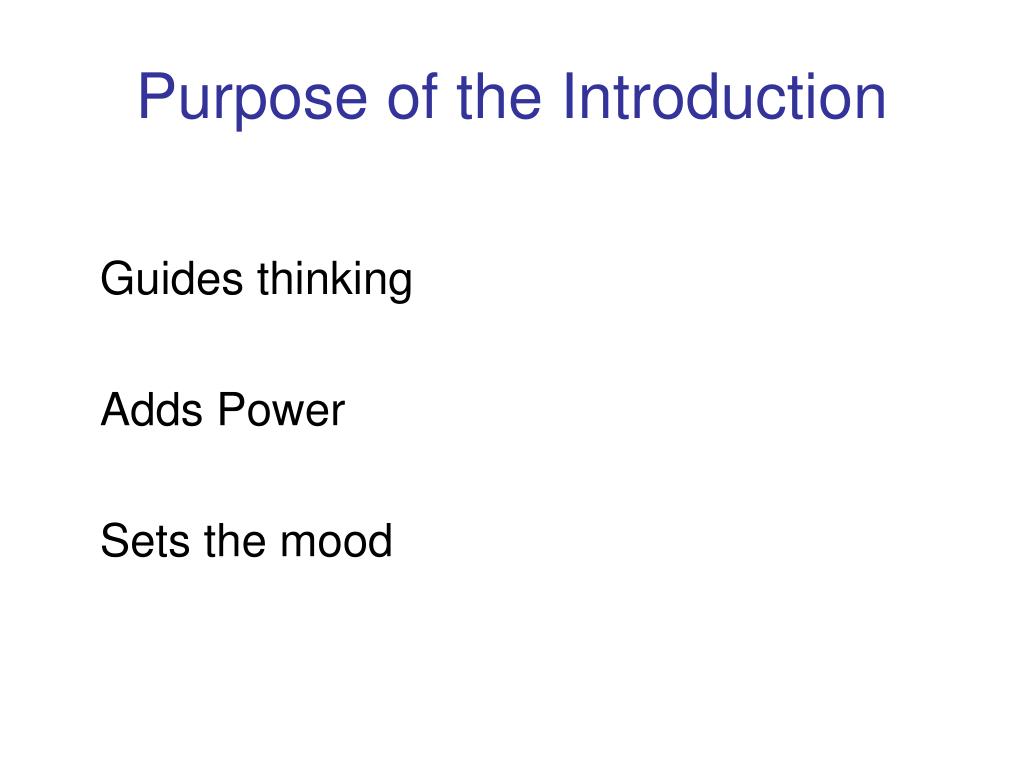 Purpose of the Introduction

Guides thinking

Adds Power

Sets the mood